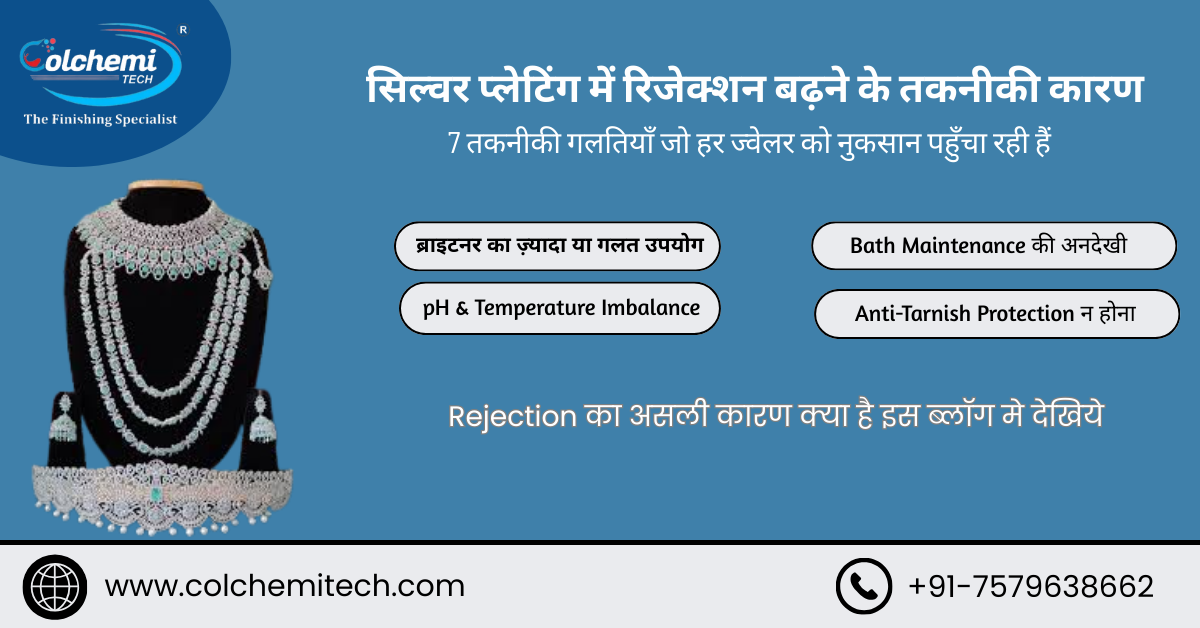 Colchemi TECH R
The Finishing Specialist

सिल्वर प्लेटिंग में रिजेक्शन बढ़ने के तकनीकी कारण
7 तकनीकी गलतियाँ जो हर ज्वेलर को नुकसान पहुँचा रही हैं

ब्राइटनर का ज़्यादा या गलत उपयोग

Bath Maintenance की अनदेखी

pH & Temperature Imbalance

Anti-Tarnish Protection न होना

Rejection का असली कारण क्या है इस ब्लॉग मे देखिये

www.colchemitech.com

+91-7579638662